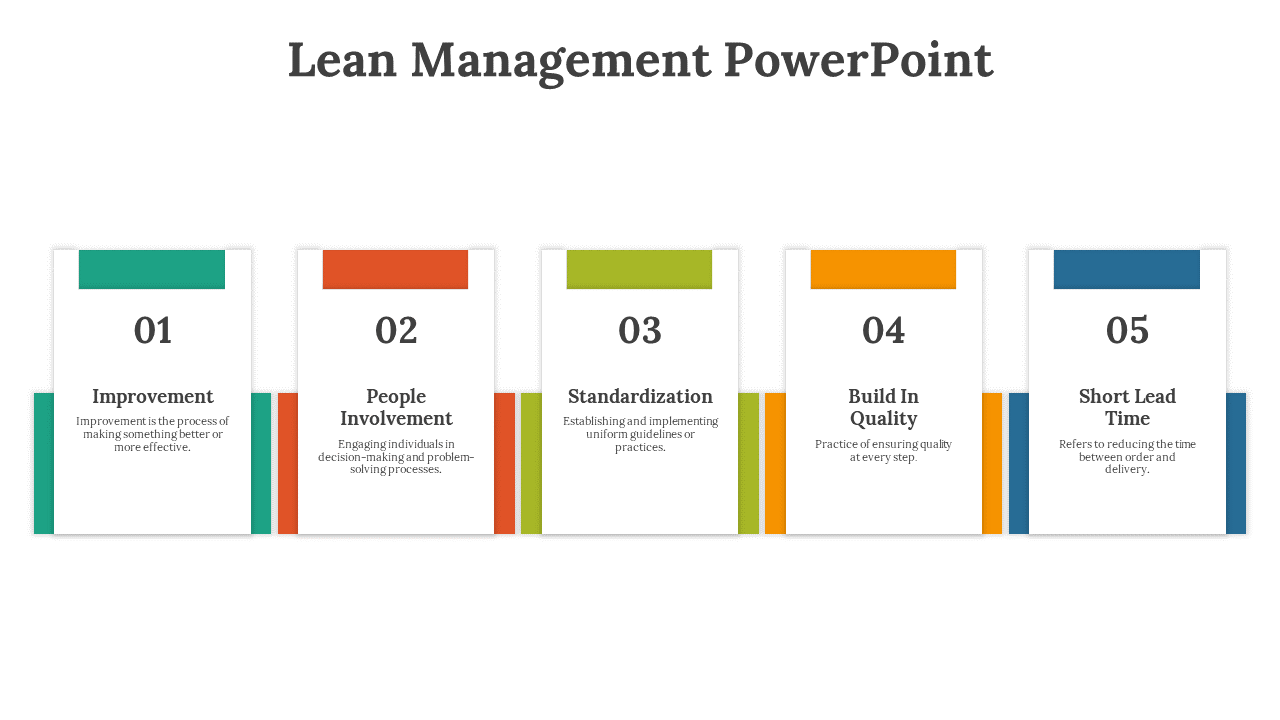 Lean Management PowerPoint

01

Improvement

Improvement is the process of making something better or more effective.

02

People Involvement

Engaging individuals in decision-making and problem-solving processes.

03

Standardization

Establishing and implementing uniform guidelines or practices.

04

Build In Quality

Practice of ensuring quality at every step.

05

Short Lead Time

Refers to reducing the time between order and delivery.